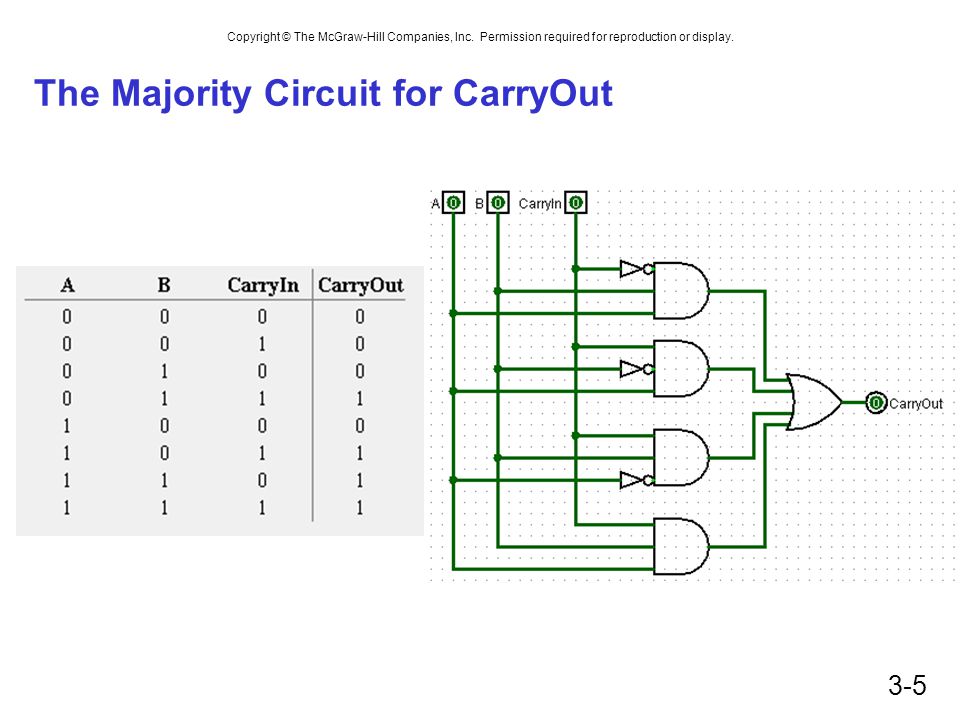 Copyright © The McGraw-Hill Companies, Inc. Permission required for reproduction or display.

The Majority Circuit for CarryOut

| A | B | CarryIn | CarryOut |
|---|---|---|---|
| 0 | 0 | 0 | 0 |
| 0 | 0 | 1 | 0 |
| 0 | 1 | 0 | 0 |
| 0 | 1 | 1 | 1 |
| 1 | 0 | 0 | 0 |
| 1 | 0 | 1 | 1 |
| 1 | 1 | 0 | 1 |
| 1 | 1 | 1 | 1 |

A 0 B 0 CarryIn 0

0 CarryOut

3-5